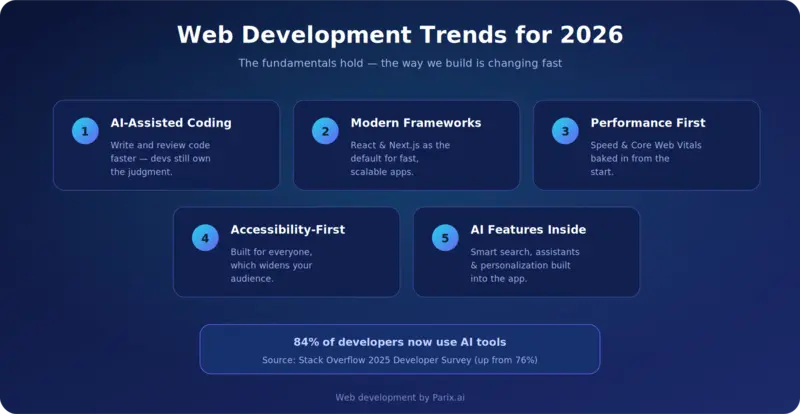 Web Development Trends for 2026

The fundamentals hold — the way we build is changing fast

1 AI-Assisted Coding

Write and review code faster — devs still own the judgment.

2 Modern Frameworks

React & Next.js as the default for fast, scalable apps.

3 Performance First

Speed & Core Web Vitals baked in from the start.

4 Accessibility-First

Built for everyone, which widens your audience.

5 AI Features Inside

Smart search, assistants & personalization built into the app.

84% of developers now use AI tools

Source: Stack Overflow 2025 Developer Survey (up from 76%)

Web development by Parix.ai